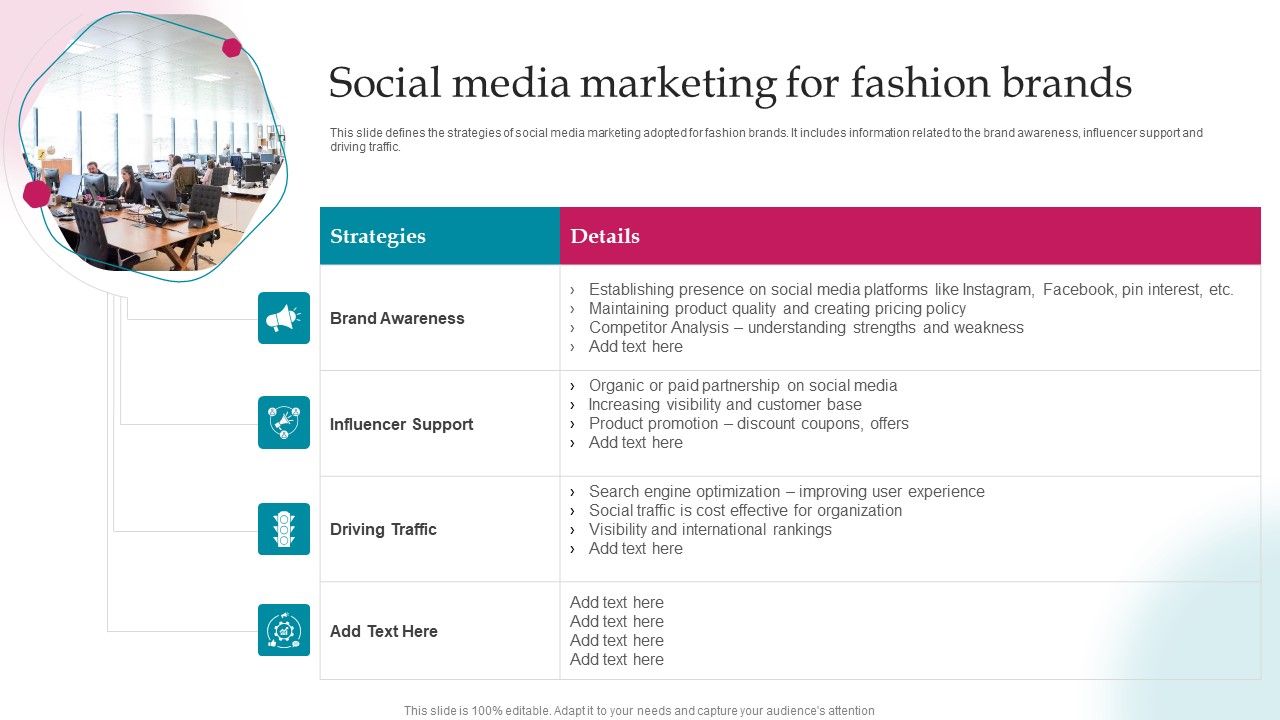 Social media marketing for fashion brands

This slide defines the strategies of social media marketing adopted for fashion brands. It includes information related to the brand awareness, influencer support and driving traffic.

| Strategies | Details |
|---|---|
| Brand Awareness | › Establishing presence on social media platforms like Instagram, Facebook, pin interest, etc. › Maintaining product quality and creating pricing policy › Competitor Analysis – understanding strengths and weakness › Add text here |
| Influencer Support | › Organic or paid partnership on social media › Increasing visibility and customer base › Product promotion – discount coupons, offers › Add text here |
| Driving Traffic | › Search engine optimization – improving user experience › Social traffic is cost effective for organization › Visibility and international rankings › Add text here |
| Add Text Here | Add text here Add text here Add text here Add text here |

This slide is 100% editable. Adapt it to your needs and capture your audience's attention